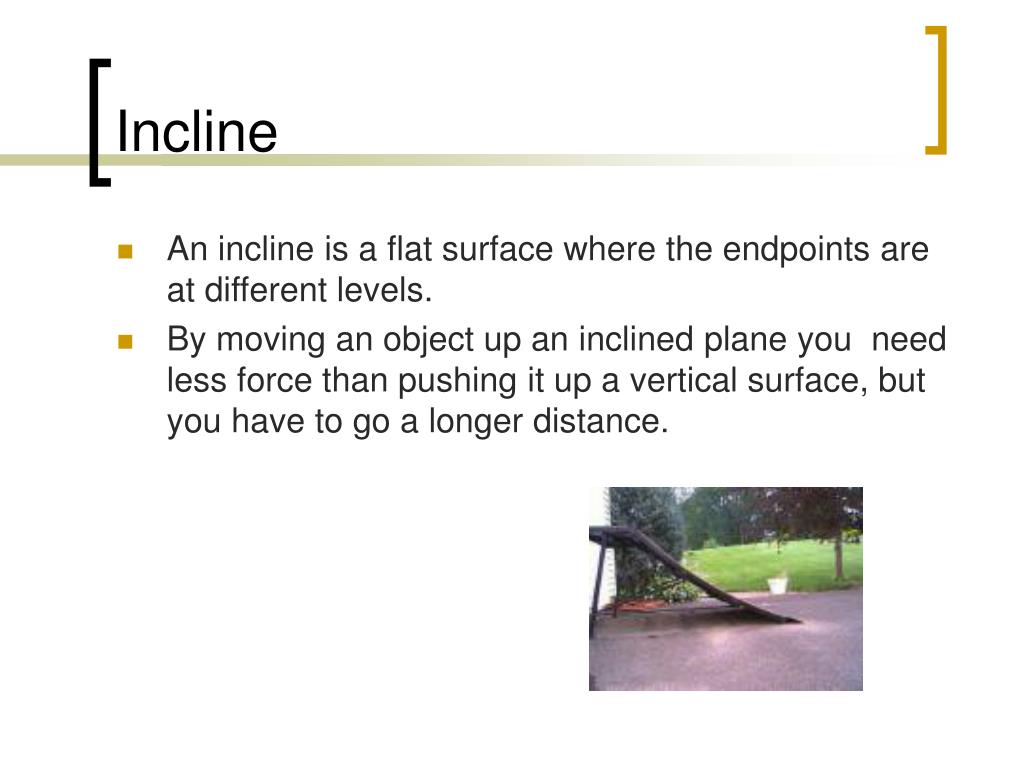 Incline

- An incline is a flat surface where the endpoints are at different levels.
- By moving an object up an inclined plane you  need less force than pushing it up a vertical surface, but you have to go a longer distance.